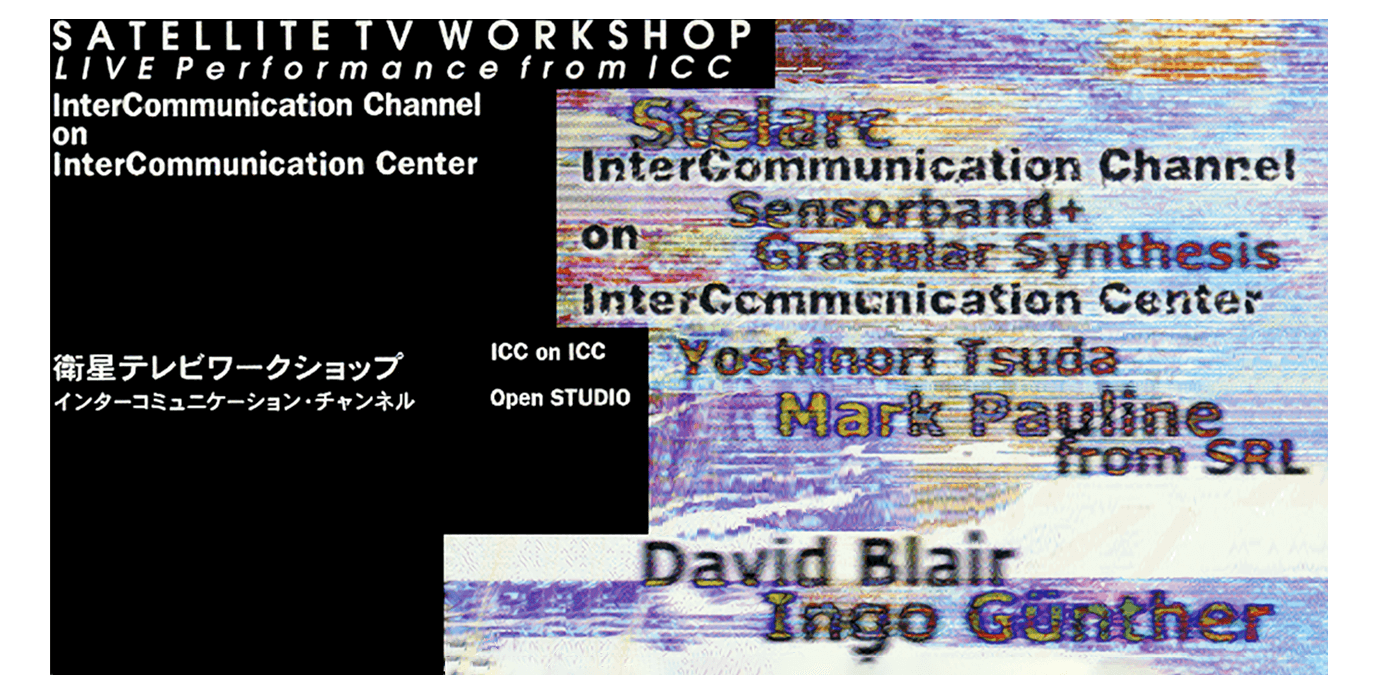 SATELLITE TV WORKSHOP
LIVE Performance from ICC

InterCommunication Channel
on
InterCommunication Center

衛星テレビワークショップ
インターコミュニケーション・チャンネル

ICC on ICC

Open STUDIO

Stelarc
InterCommunication Channel
Sensorband+
on
Granular Synthesis
InterCommunication Center
Yoshinori Tsuda
Mark Pauline
from SRL
David Blair
Ingo Günther